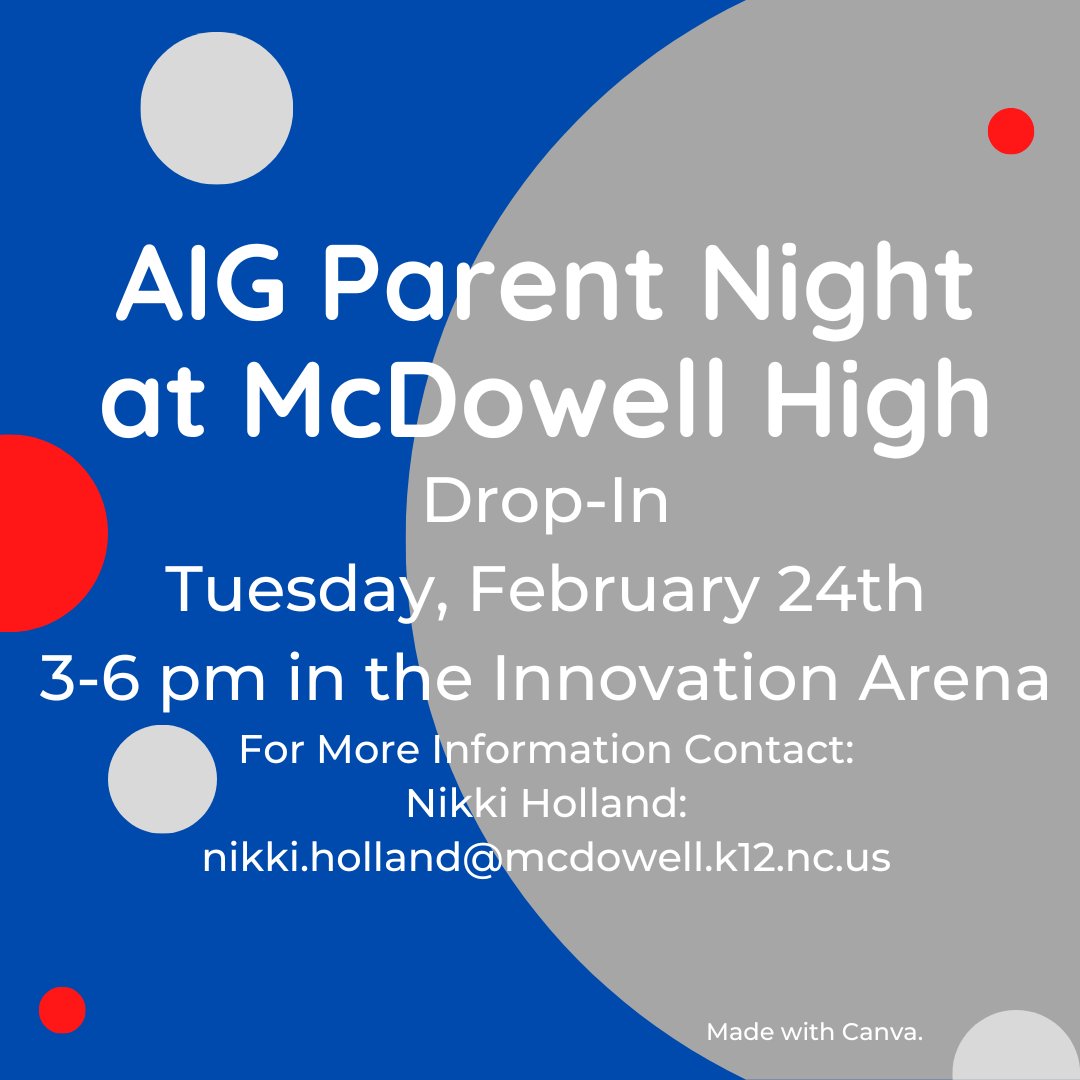 AIG Parent Night at McDowell High

Drop-In

Tuesday, February 24th

3-6 pm in the Innovation Arena

For More Information Contact:
Nikki Holland:
nikki.holland@mcdowell.k12.nc.us

Made with Canva.